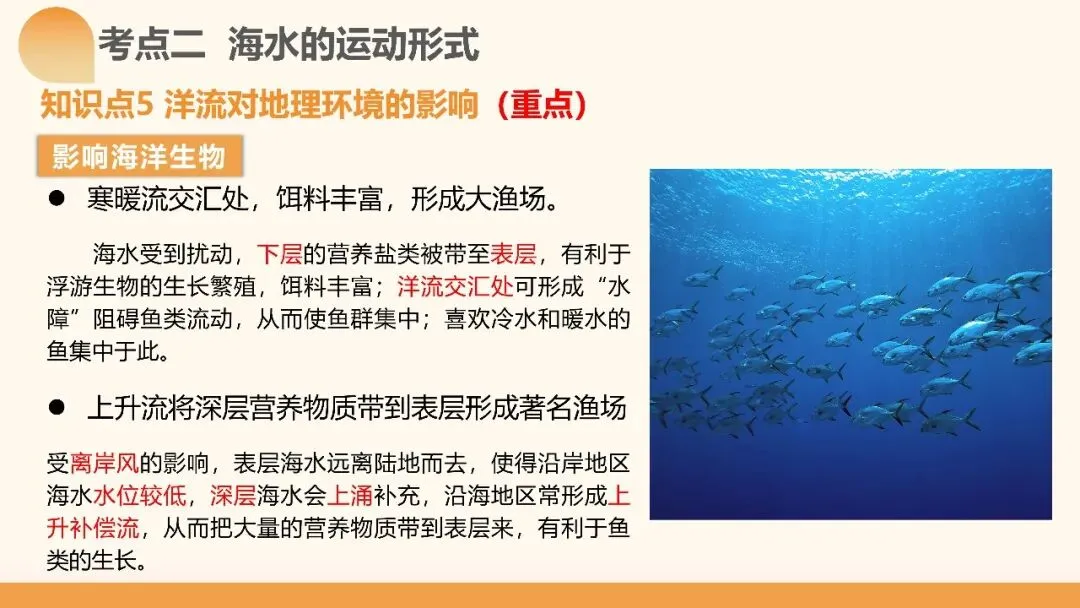 考点二 海水的运动形式

知识点5 洋流对地理环境的影响（重点）

影响海洋生物

● 寒暖流交汇处，饵料丰富，形成大渔场。

海水受到扰动，下层的营养盐类被带至表层，有利于浮游生物的生长繁殖，饵料丰富；洋流交汇处可形成“水障”阻碍鱼类流动，从而使鱼群集中；喜欢冷水和暖水的鱼集中于此。

● 上升流将深层营养物质带到表层形成著名渔场

受离岸风的影响，表层海水远离陆地而去，使得沿岸地区海水水位较低，深层海水会上涌补充，沿海地区常形成上升补偿流，从而把大量的营养物质带到表层来，有利于鱼类的生长。